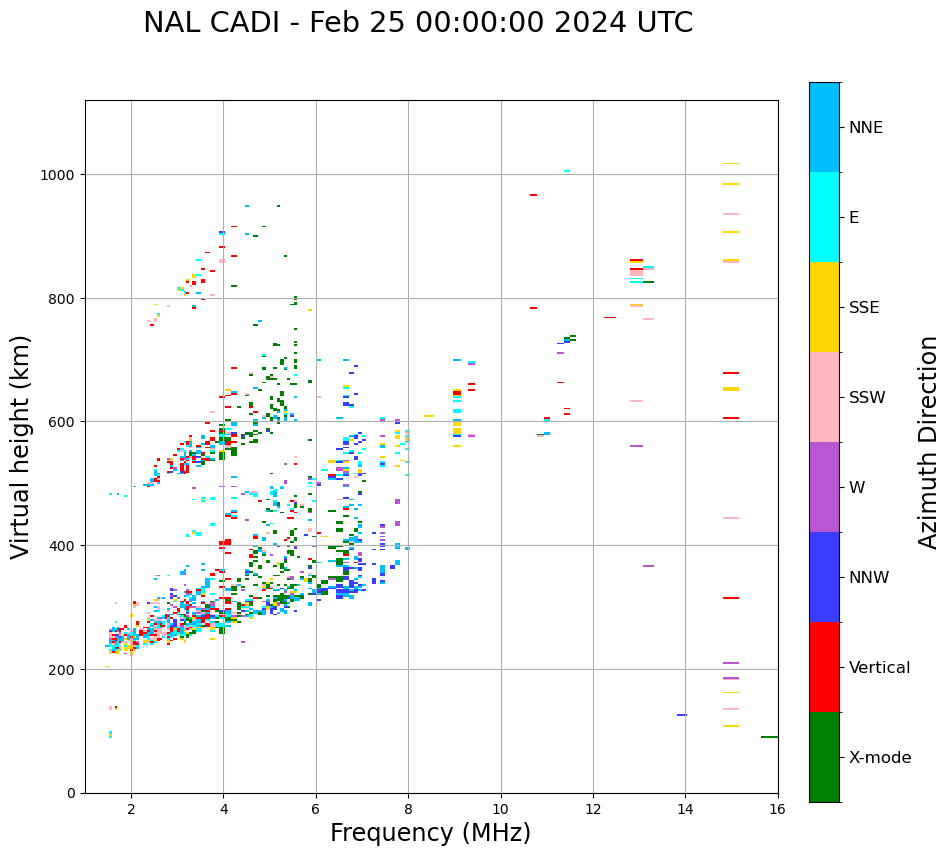 NAL CADI - Feb 25 00:00:00 2024 UTC

Virtual height (km)

1000
800
600
400
200
0

2
4
6
8
10
12
14
16

Frequency (MHz)

NNE
E
SSE
SSW
W
NNW
Vertical
X-mode

Azimuth Direction